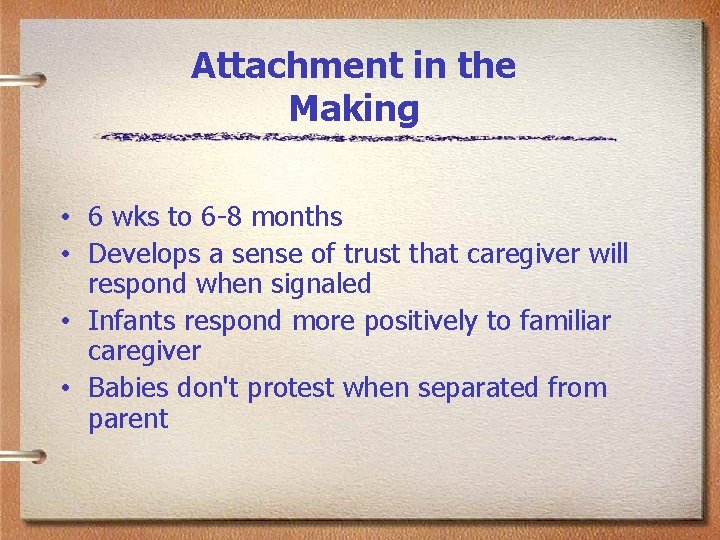 Attachment in the Making

• 6 wks to 6-8 months
• Develops a sense of trust that caregiver will respond when signaled
• Infants respond more positively to familiar caregiver
• Babies don't protest when separated from parent